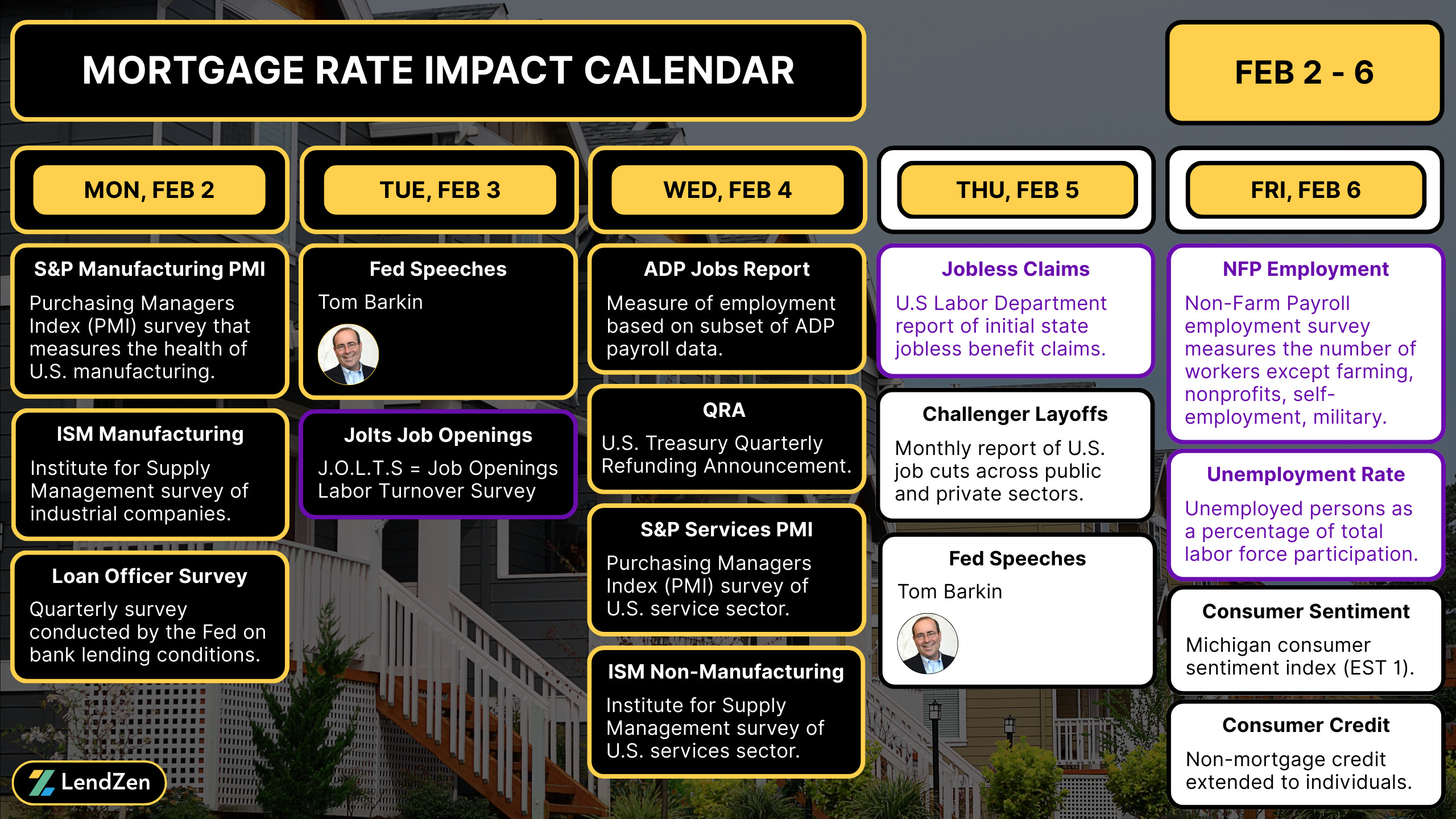 MORTGAGE RATE IMPACT CALENDAR

FEB 2 - 6

MON, FEB 2

S&P Manufacturing PMI
Purchasing Managers Index (PMI) survey that measures the health of U.S. manufacturing.

ISM Manufacturing
Institute for Supply Management survey of industrial companies.

Loan Officer Survey
Quarterly survey conducted by the Fed on bank lending conditions.

TUE, FEB 3

Fed Speeches
Tom Barkin

Jolts Job Openings
J.O.L.T.S = Job Openings Labor Turnover Survey

WED, FEB 4

ADP Jobs Report
Measure of employment based on subset of ADP payroll data.

QRA
U.S. Treasury Quarterly Refunding Announcement.

S&P Services PMI
Purchasing Managers Index (PMI) survey of U.S. service sector.

ISM Non-Manufacturing
Institute for Supply Management survey of U.S. services sector.

THU, FEB 5

Jobless Claims
U.S Labor Department report of initial state jobless benefit claims.

Challenger Layoffs
Monthly report of U.S. job cuts across public and private sectors.

Fed Speeches
Tom Barkin

FRI, FEB 6

NFP Employment
Non-Farm Payroll employment survey measures the number of workers except farming, nonprofits, self-employment, military.

Unemployment Rate
Unemployed persons as a percentage of total labor force participation.

Consumer Sentiment
Michigan consumer sentiment index (EST 1).

Consumer Credit
Non-mortgage credit extended to individuals.

LendZen